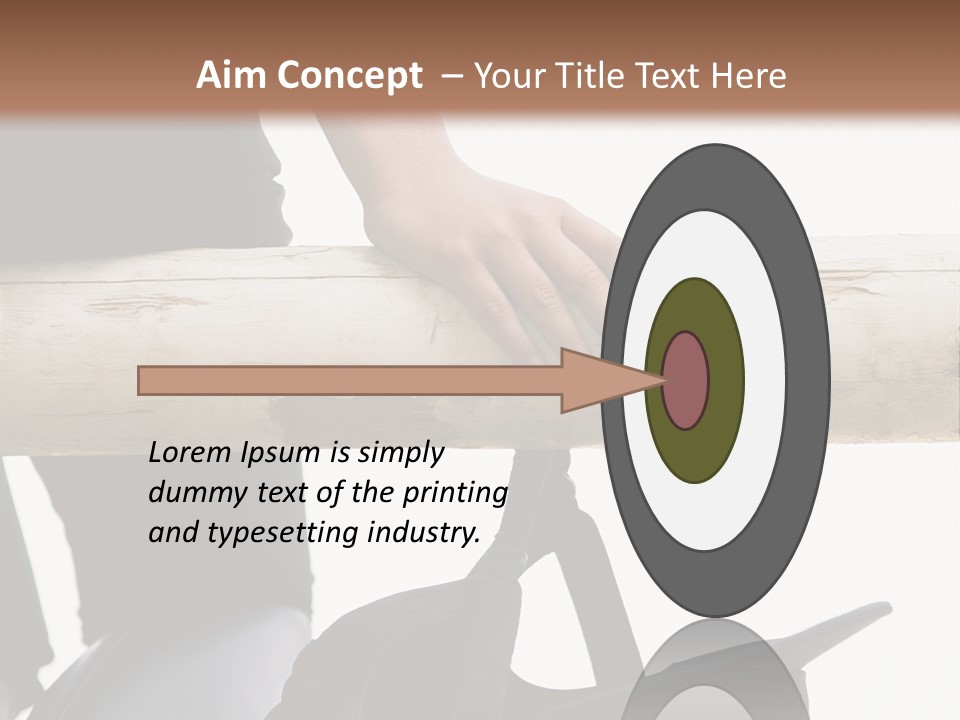 Aim Concept – Your Title Text Here

Lorem Ipsum is simply dummy text of the printing and typesetting industry.